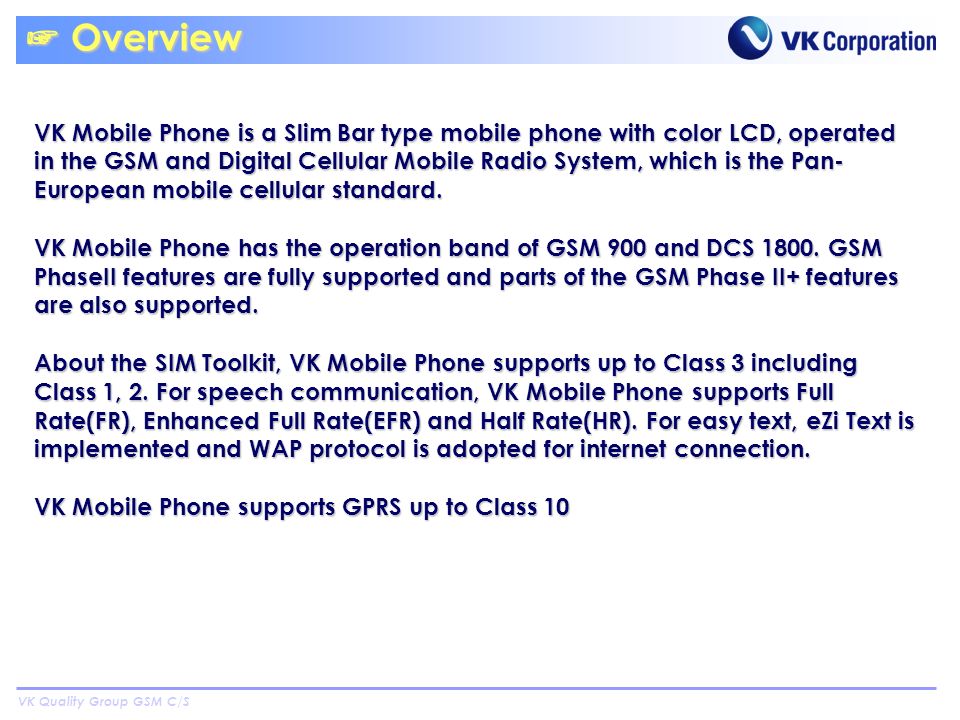 ☞ Overview

VK Corporation

VK Mobile Phone is a Slim Bar type mobile phone with color LCD, operated in the GSM and Digital Cellular Mobile Radio System, which is the Pan-European mobile cellular standard.

VK Mobile Phone has the operation band of GSM 900 and DCS 1800. GSM PhaseII features are fully supported and parts of the GSM Phase II+ features are also supported.

About the SIM Toolkit, VK Mobile Phone supports up to Class 3 including Class 1, 2. For speech communication, VK Mobile Phone supports Full Rate(FR), Enhanced Full Rate(EFR) and Half Rate(HR). For easy text, eZi Text is implemented and WAP protocol is adopted for internet connection.

VK Mobile Phone supports GPRS up to Class 10

VK Quality Group GSM C/S